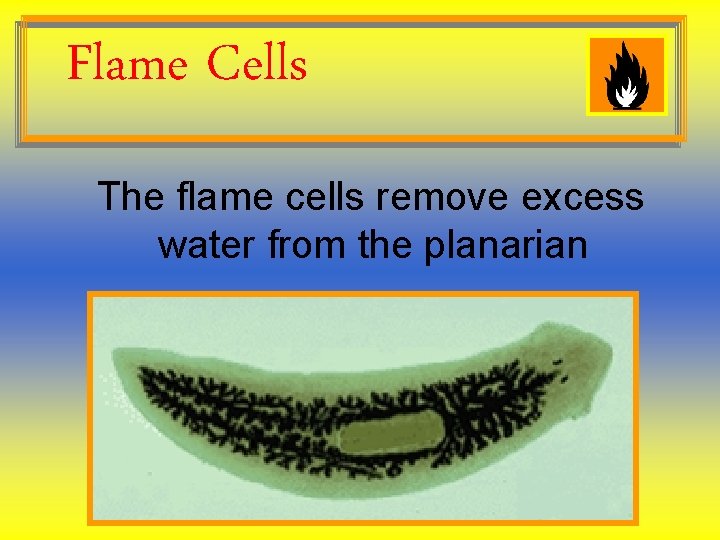 Flame Cells

The flame cells remove excess water from the planarian